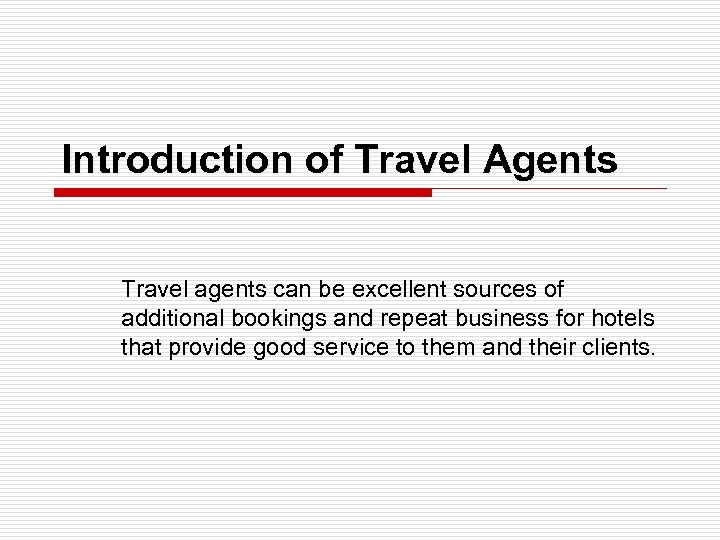 Introduction of Travel Agents

Travel agents can be excellent sources of additional bookings and repeat business for hotels that provide good service to them and their clients.